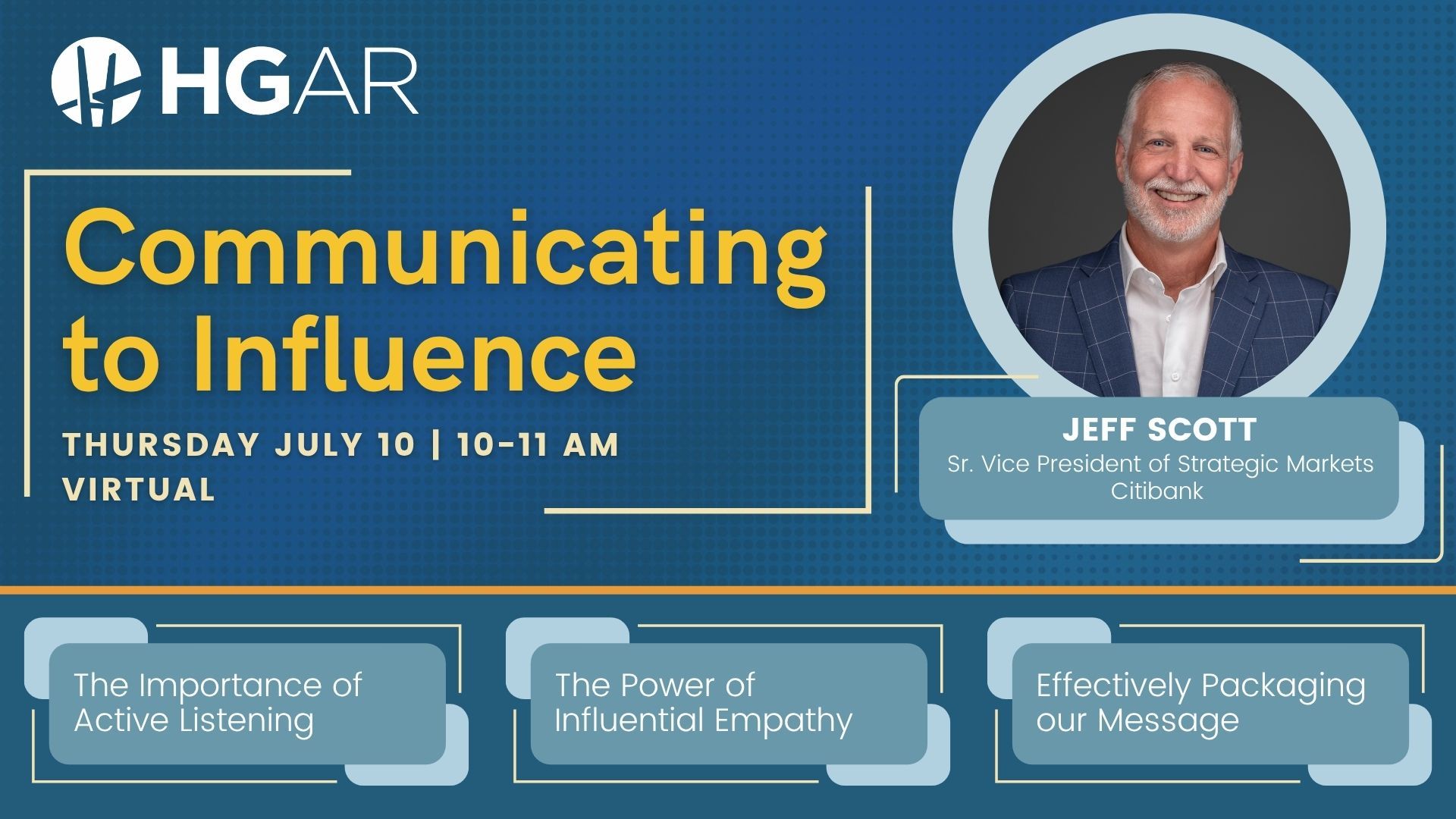 HGAR

Communicating to Influence

THURSDAY JULY 10 | 10-11 AM
VIRTUAL

JEFF SCOTT
Sr. Vice President of Strategic Markets
Citibank

The Importance of Active Listening

The Power of Influential Empathy

Effectively Packaging our Message